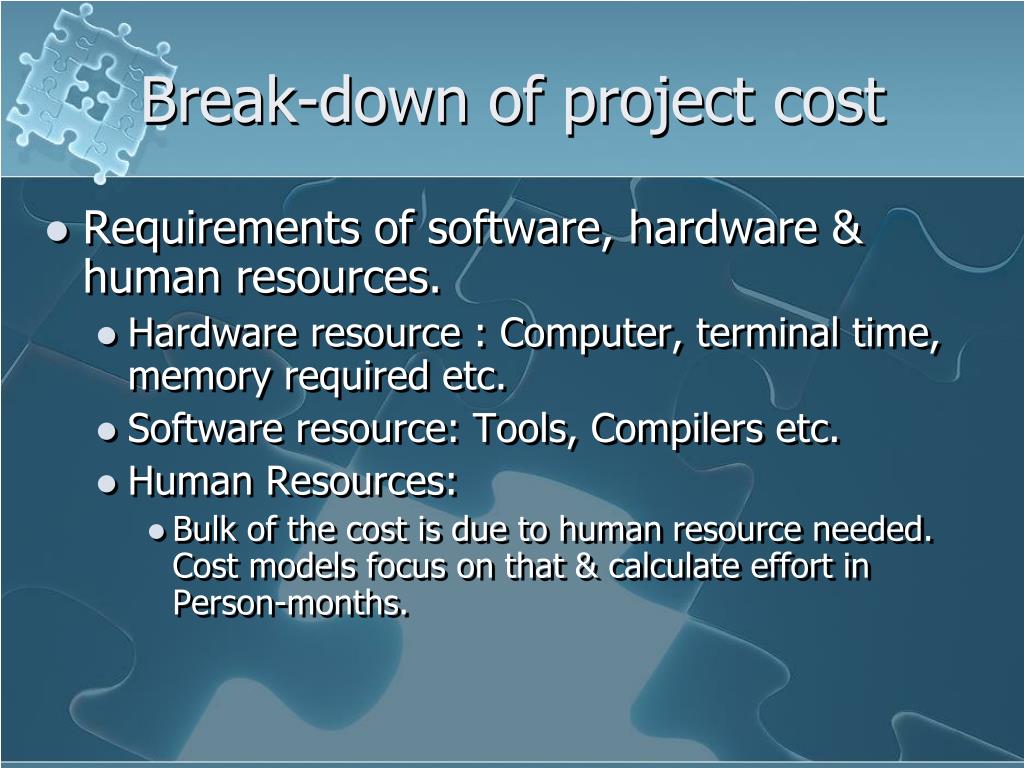 Break-down of project cost

- Requirements of software, hardware & human resources.
  - Hardware resource : Computer, terminal time, memory required etc.
  - Software resource: Tools, Compilers etc.
  - Human Resources:
    - Bulk of the cost is due to human resource needed. Cost models focus on that & calculate effort in Person-months.